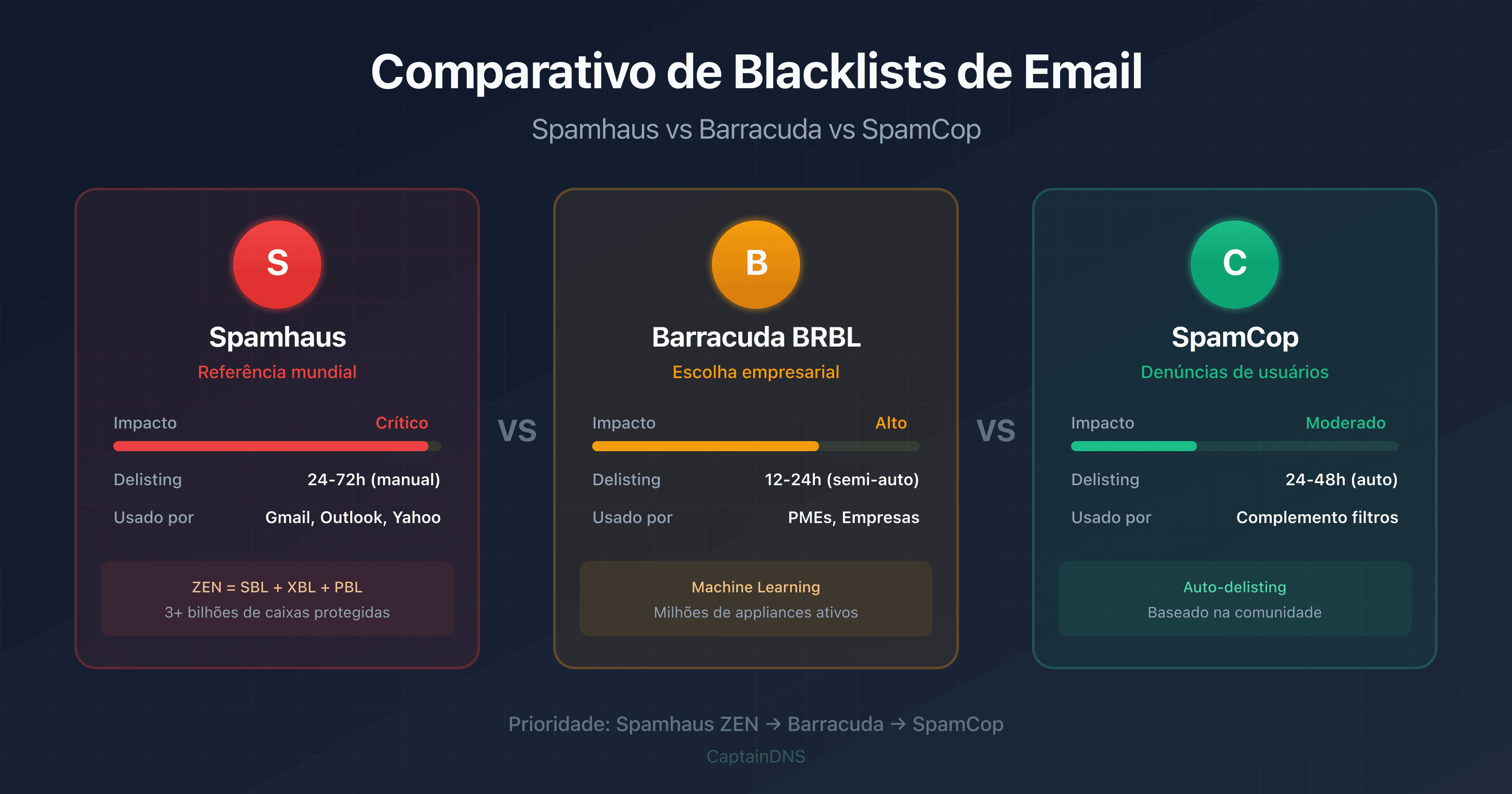 Comparativo de Blacklists de Email

Spamhaus vs Barracuda vs SpamCop

S

Spamhaus

Referência mundial

Impacto Crítico

Delisting 24-72h (manual)

Usado por Gmail, Outlook, Yahoo

ZEN = SBL + XBL + PBL
3+ bilhões de caixas protegidas

VS

B

Barracuda BRBL

Escolha empresarial

Impacto Alto

Delisting 12-24h (semi-auto)

Usado por PMEs, Empresas

Machine Learning
Milhões de appliances ativos

VS

C

SpamCop

Denúncias de usuários

Impacto Moderado

Delisting 24-48h (auto)

Usado por Complemento filtros

Auto-delisting
Baseado na comunidade

Prioridade: Spamhaus ZEN → Barracuda → SpamCop

CaptainDNS